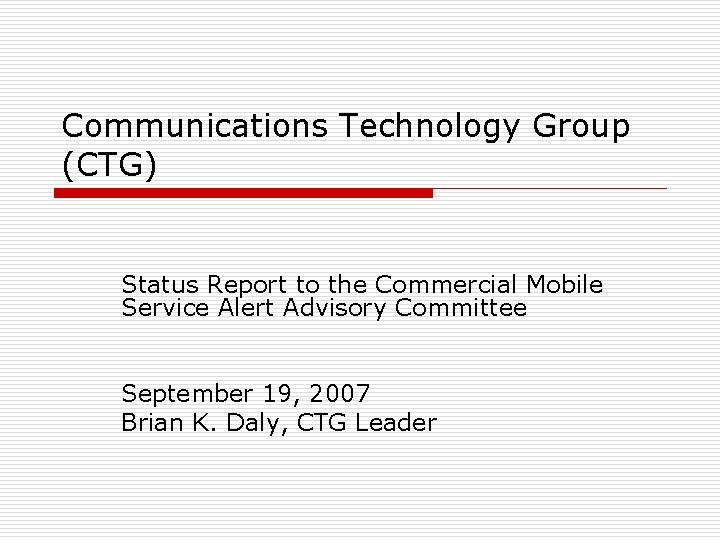 Communications Technology Group (CTG)

Status Report to the Commercial Mobile Service Alert Advisory Committee

September 19, 2007
Brian K. Daly, CTG Leader